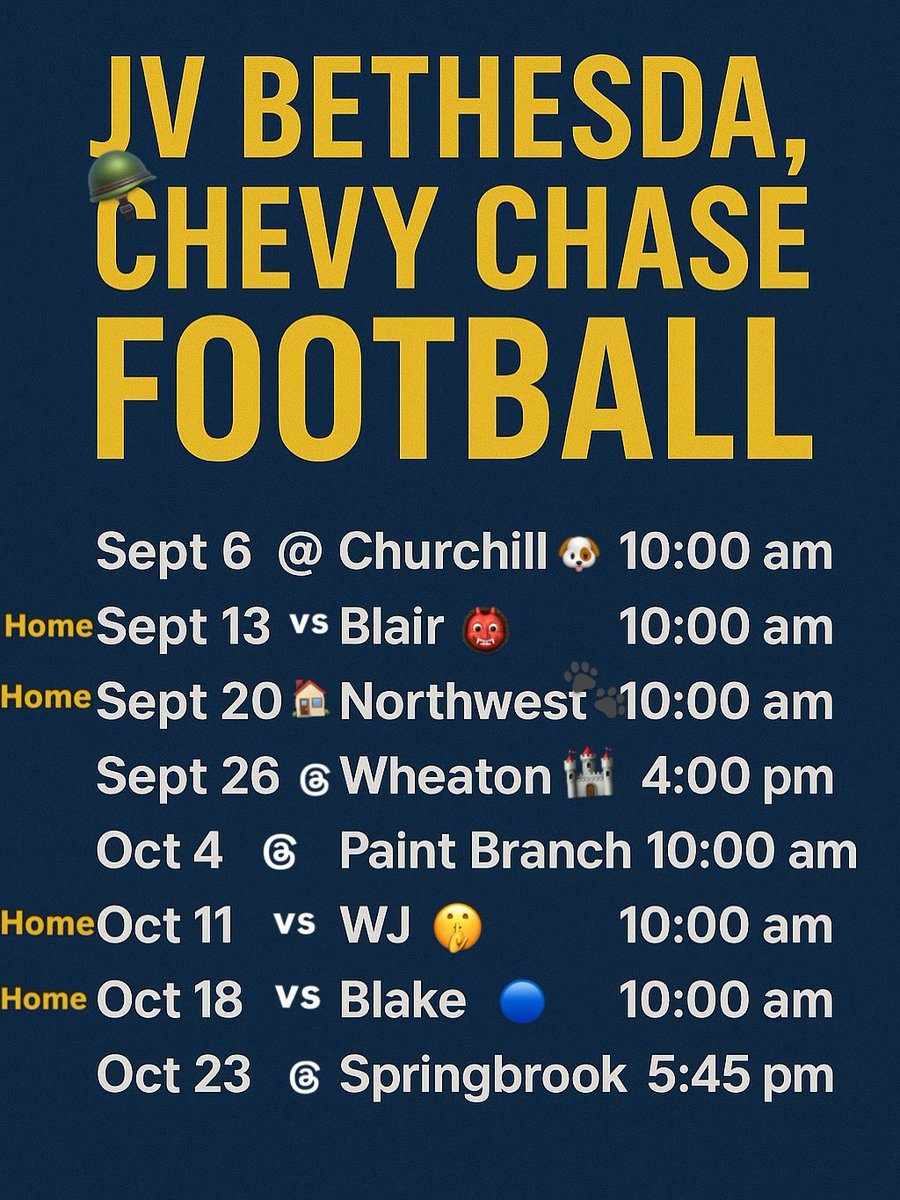 JV BETHESDA, CHEVY CHASE FOOTBALL

Sept 6 @ Churchill 10:00 am
Home Sept 13 vs Blair 10:00 am
Home Sept 20 Northwest 10:00 am
Sept 26 @ Wheaton 4:00 pm
Oct 4 @ Paint Branch 10:00 am
Home Oct 11 vs WJ 10:00 am
Home Oct 18 vs Blake 10:00 am
Oct 23 @ Springbrook 5:45 pm